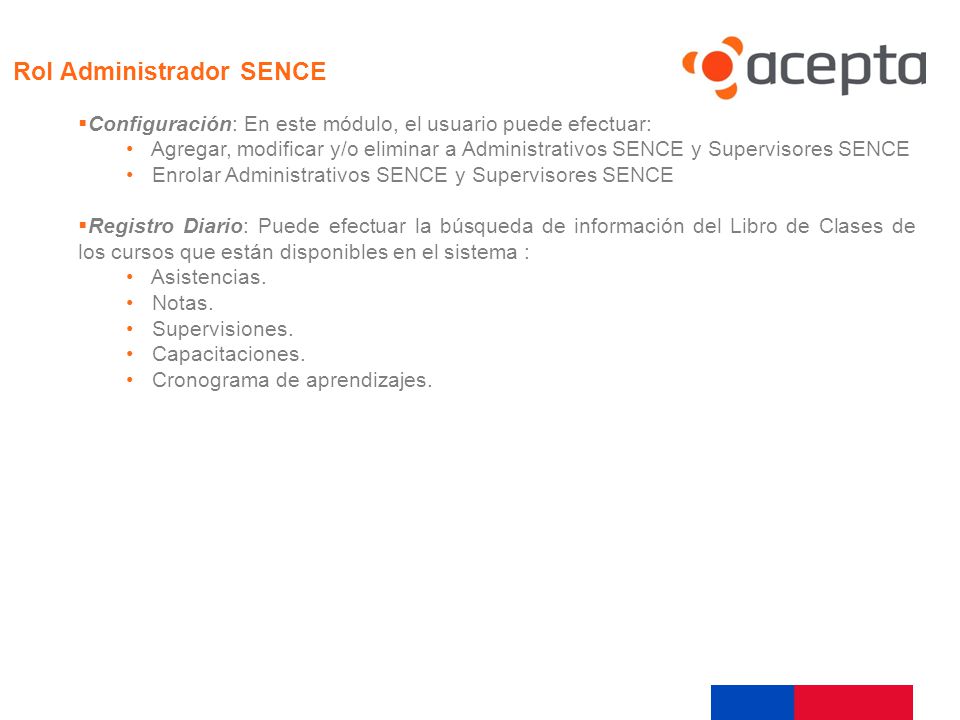 Rol Administrador SENCE

acepta

▪ Configuración: En este módulo, el usuario puede efectuar:
• Agregar, modificar y/o eliminar a Administrativos SENCE y Supervisores SENCE
• Enrolar Administrativos SENCE y Supervisores SENCE

▪ Registro Diario: Puede efectuar la búsqueda de información del Libro de Clases de los cursos que están disponibles en el sistema :
• Asistencias.
• Notas.
• Supervisiones.
• Capacitaciones.
• Cronograma de aprendizajes.